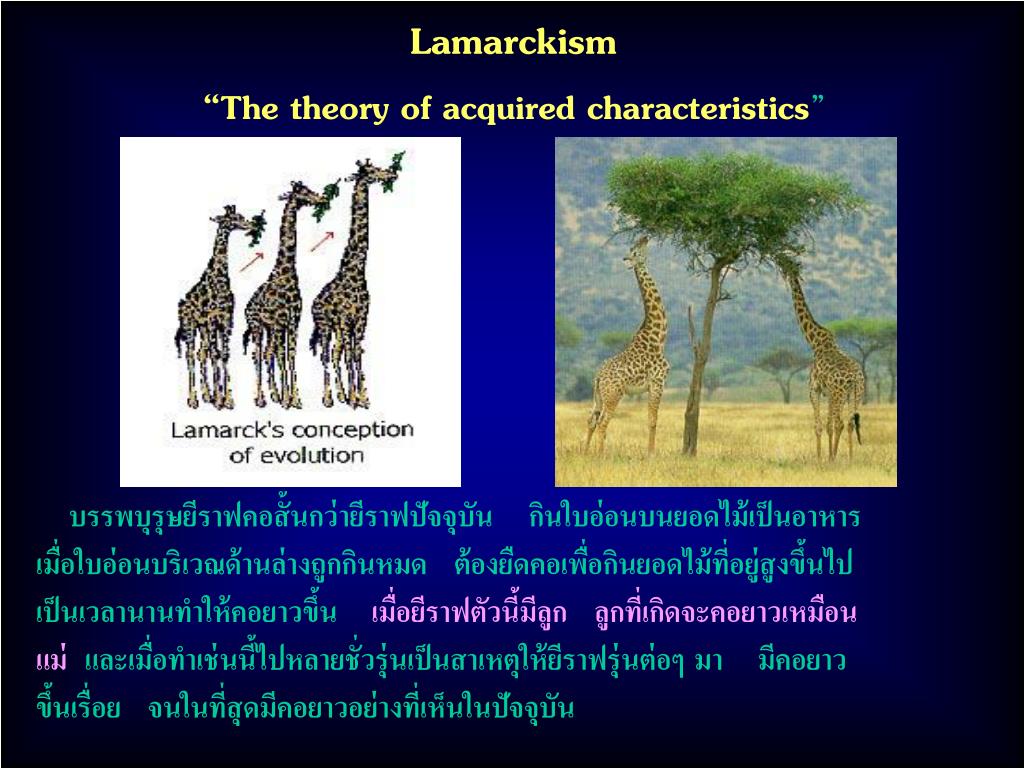 Lamarckism

“The theory of acquired characteristics”

Lamarck's conception of evolution

บรรพบุรุษยีราฟคอสั้นกว่ายีราฟปัจจุบัน กินใบอ่อนบนยอดไม้เป็นอาหาร เมื่อใบอ่อนบริเวณด้านล่างถูกกินหมด ต้องยืดคอเพื่อกินยอดไม้ที่อยู่สูงขึ้นไป เป็นเวลานานทำให้คอยาวขึ้น เมื่อยีราฟตัวนี้มีลูก ลูกที่เกิดจะคอยาวเหมือนแม่ และเมื่อทำเช่นนี้ไปหลายชั่วรุ่นเป็นสาเหตุให้ยีราฟรุ่นต่อๆ มา มีคอยาวขึ้นเรื่อย จนในที่สุดมีคอยาวอย่างที่เห็นในปัจจุบัน